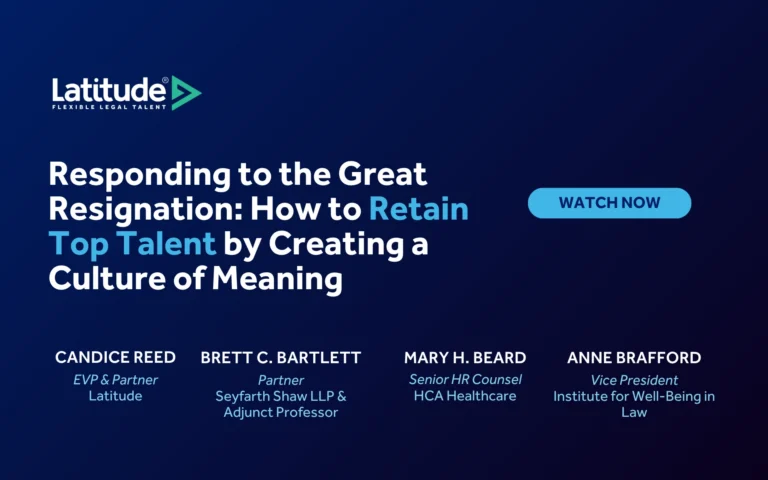 Latitude®
FLEXIBLE LEGAL TALENT

Responding to the Great Resignation: How to Retain Top Talent by Creating a Culture of Meaning

WATCH NOW

CANDICE REED
EVP & Partner
Latitude

BRETT C. BARTLETT
Partner
Seyfarth Shaw LLP & Adjunct Professor

MARY H. BEARD
Senior HR Counsel
HCA Healthcare

ANNE BRAFFORD
Vice President
Institute for Well-Being in Law